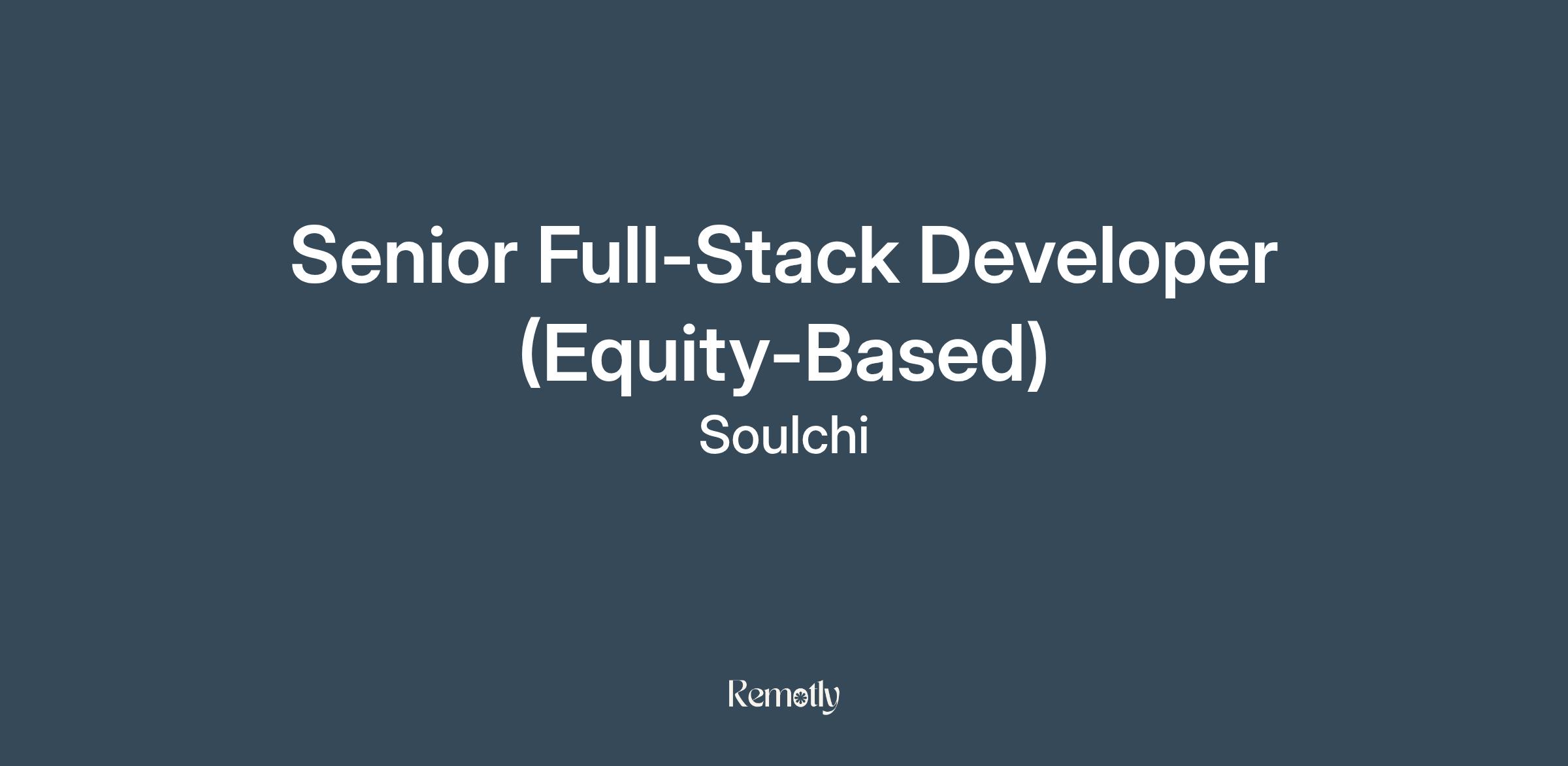 Senior Full-Stack Developer (Equity-Based)
Soulchi

Remotly